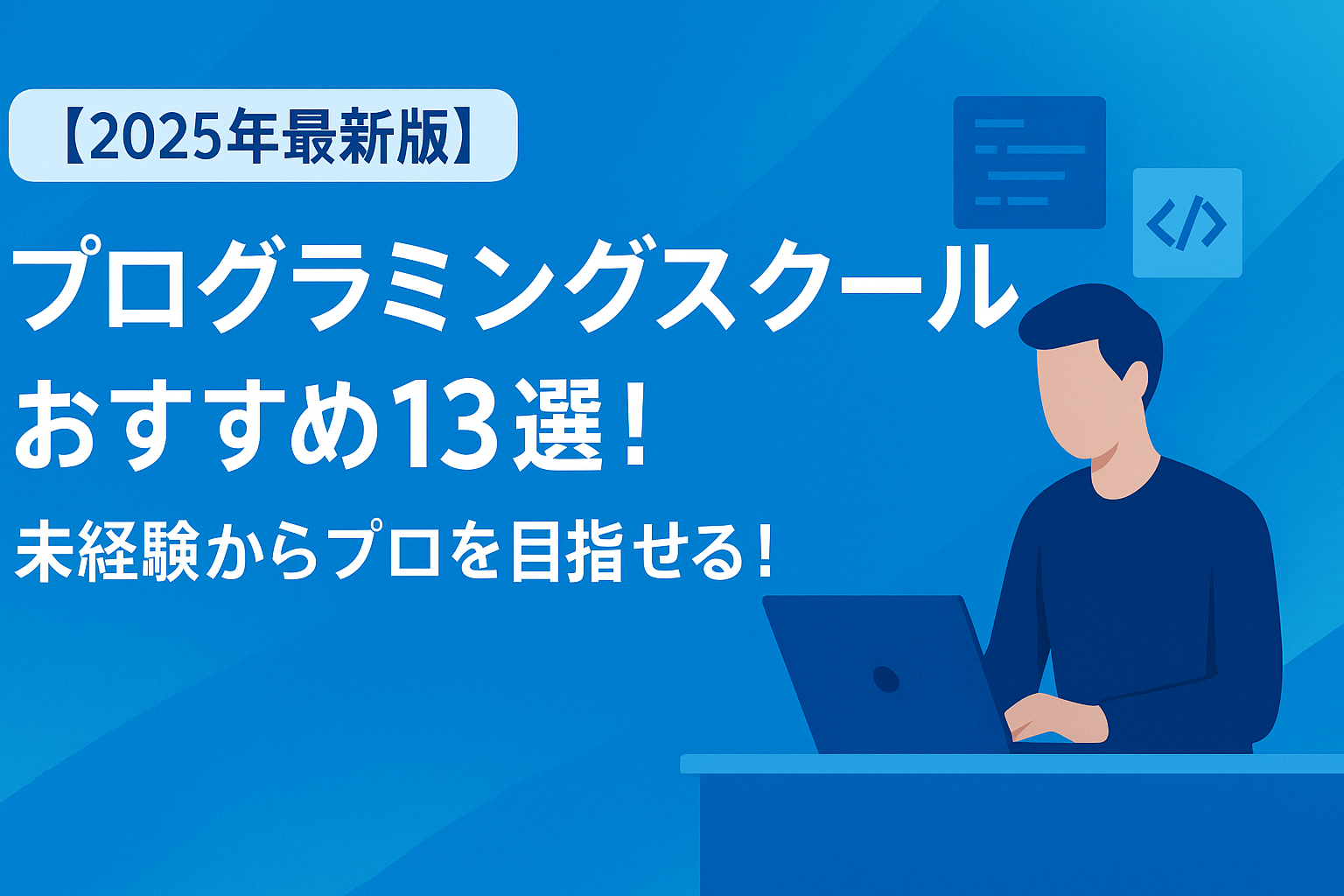 【2025年最新版】

プログラミングスクール
おすすめ13選！

未経験からプロを目指せる！

</>